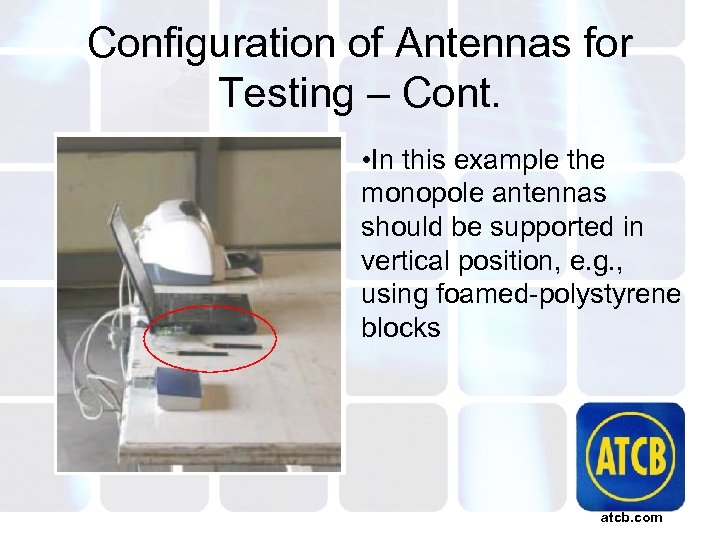 Configuration of Antennas for Testing – Cont.

•In this example the monopole antennas should be supported in vertical position, e.g., using foamed-polystyrene blocks

ATCB

atcb.com